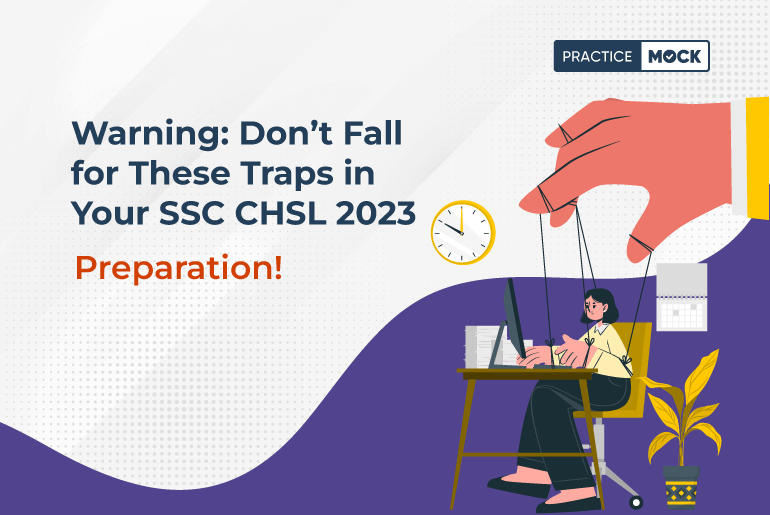 PRACTICE MOCK

Warning: Don't Fall for These Traps in Your SSC CHSL 2023

Preparation!